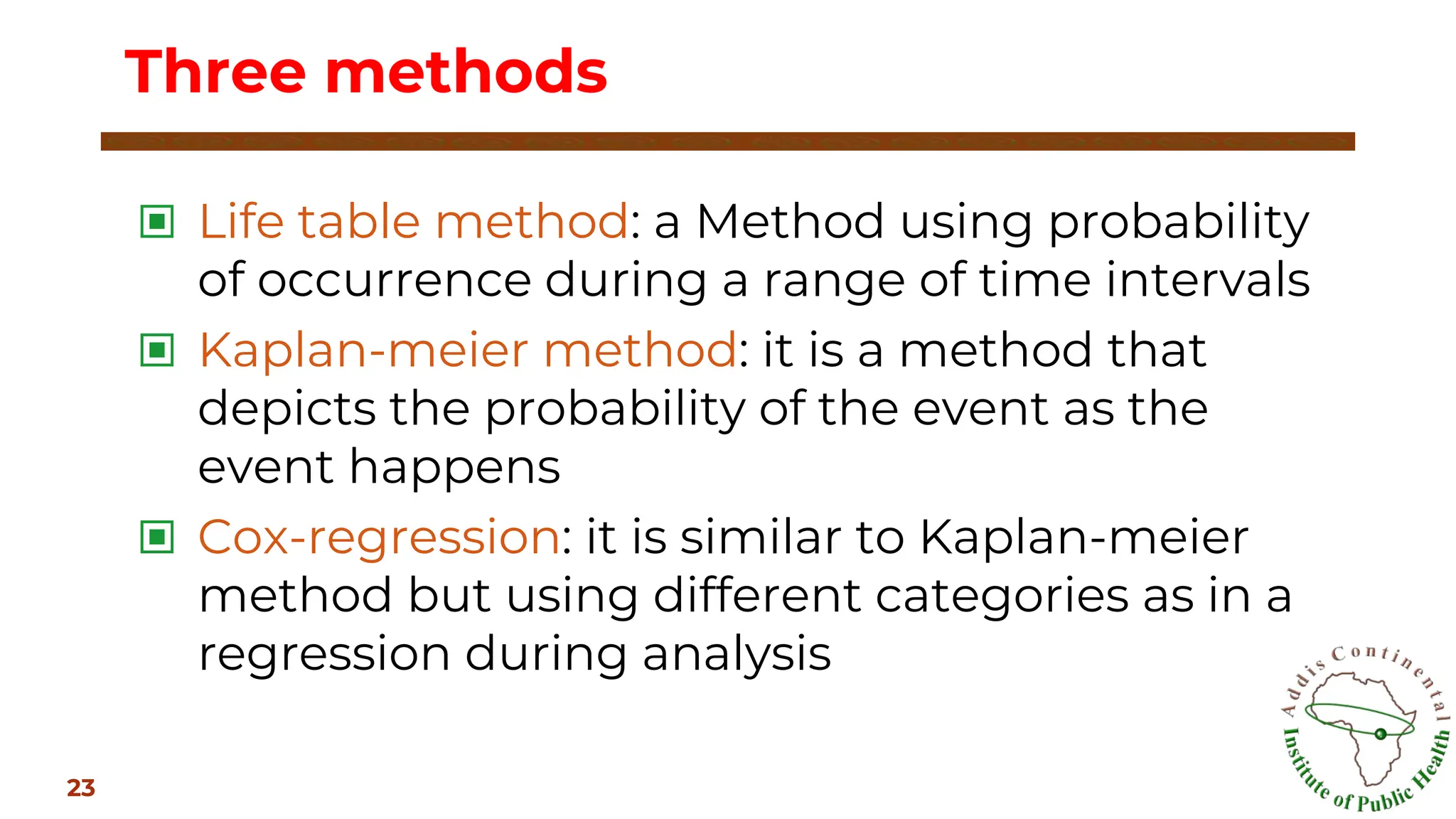 Three methods

Life table method: a Method using probability of occurrence during a range of time intervals

Kaplan-meier method: it is a method that depicts the probability of the event as the event happens

Cox-regression: it is similar to Kaplan-meier method but using different categories as in a regression during analysis

23

Addis Continental Institute of Public Health